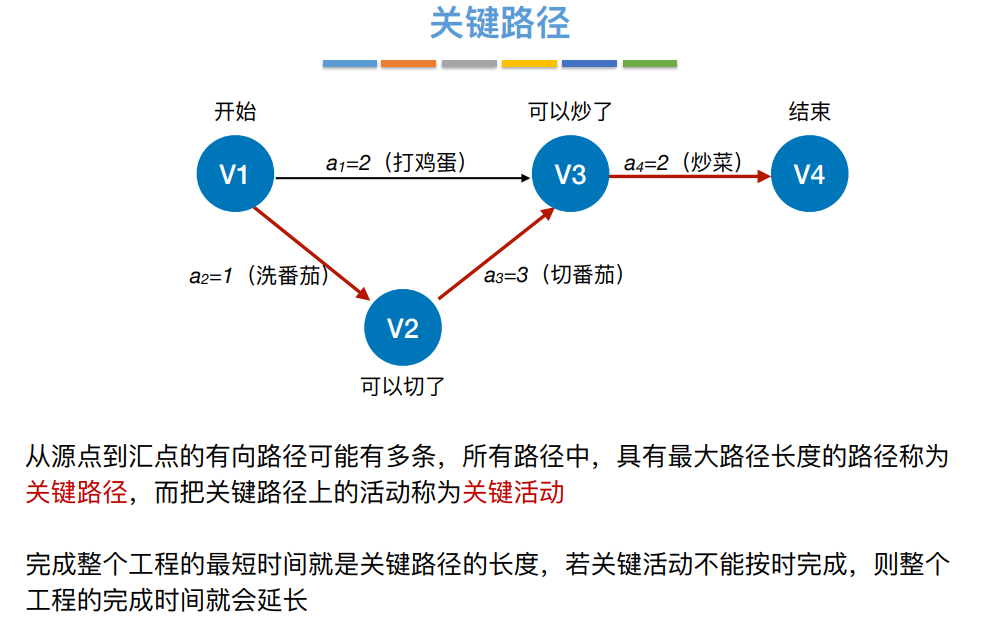 关键路径

开始

V1

$a_1=2$（打鸡蛋）

可以炒了

V3

$a_4=2$（炒菜）

结束

V4

$a_2=1$（洗番茄）

$a_3=3$（切番茄）

V2

可以切了

从源点到汇点的有向路径可能有多条，所有路径中，具有最大路径长度的路径称为关键路径，而把关键路径上的活动称为关键活动

完成整个工程的最短时间就是关键路径的长度，若关键活动不能按时完成，则整个工程的完成时间就会延长